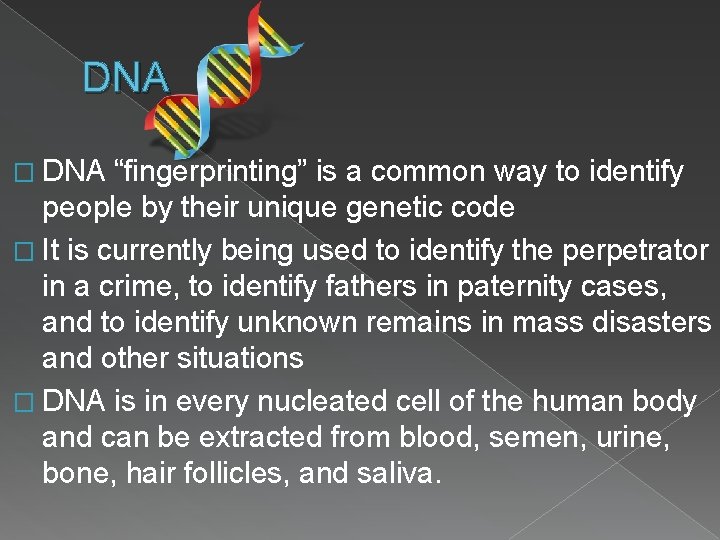 DNA

□ DNA “fingerprinting” is a common way to identify people by their unique genetic code

□ It is currently being used to identify the perpetrator in a crime, to identify fathers in paternity cases, and to identify unknown remains in mass disasters and other situations

□ DNA is in every nucleated cell of the human body and can be extracted from blood, semen, urine, bone, hair follicles, and saliva.